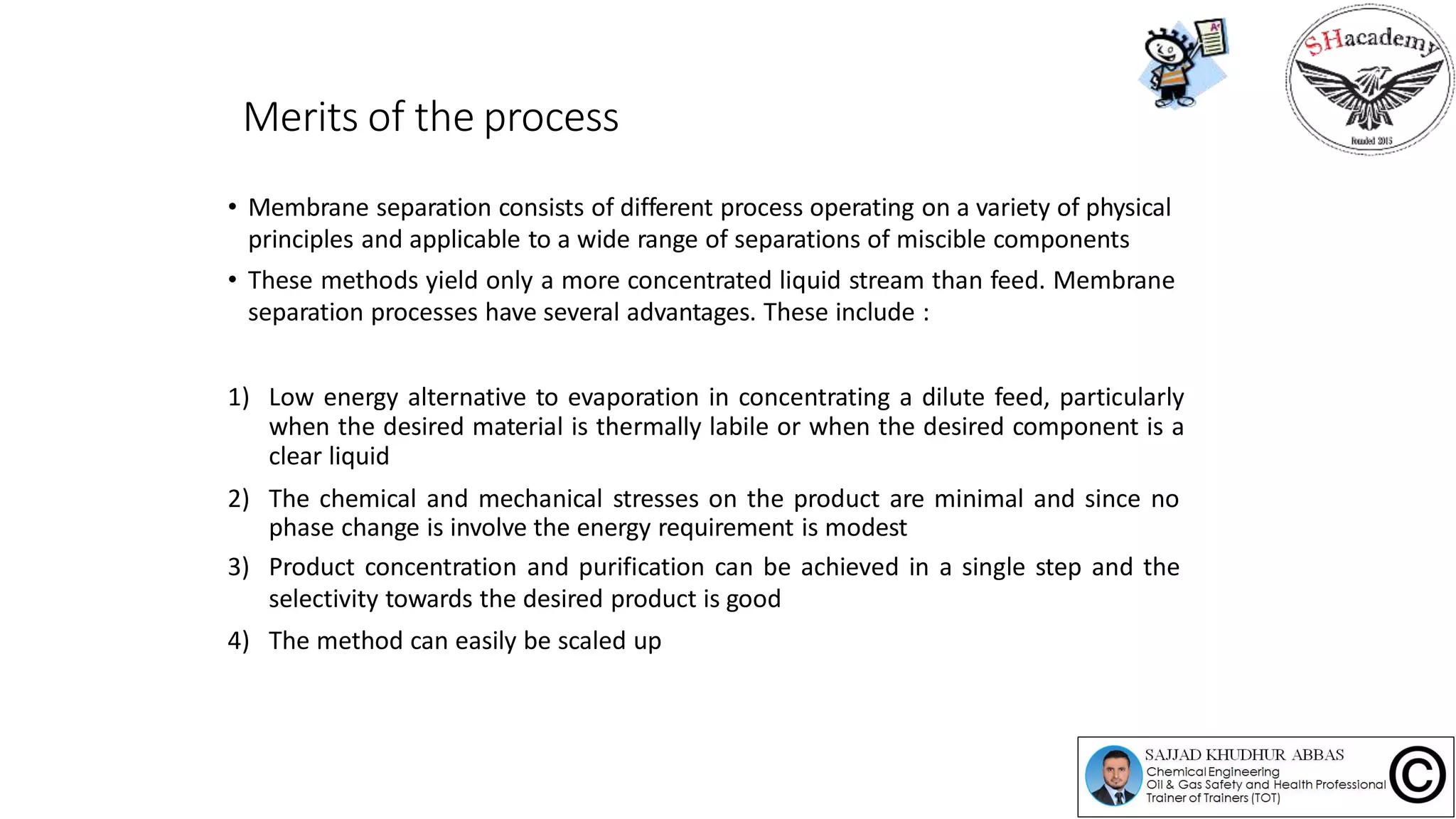 SHacademy
Founded 2015

Merits of the process

• Membrane separation consists of different process operating on a variety of physical principles and applicable to a wide range of separations of miscible components

• These methods yield only a more concentrated liquid stream than feed. Membrane separation processes have several advantages. These include :

1) Low energy alternative to evaporation in concentrating a dilute feed, particularly when the desired material is thermally labile or when the desired component is a clear liquid

2) The chemical and mechanical stresses on the product are minimal and since no phase change is involve the energy requirement is modest

3) Product concentration and purification can be achieved in a single step and the selectivity towards the desired product is good

4) The method can easily be scaled up

SAJJAD KHUDHUR ABBAS
Chemical Engineering
Oil & Gas Safety and Health Professional
Trainer of Trainers (TOT)
©